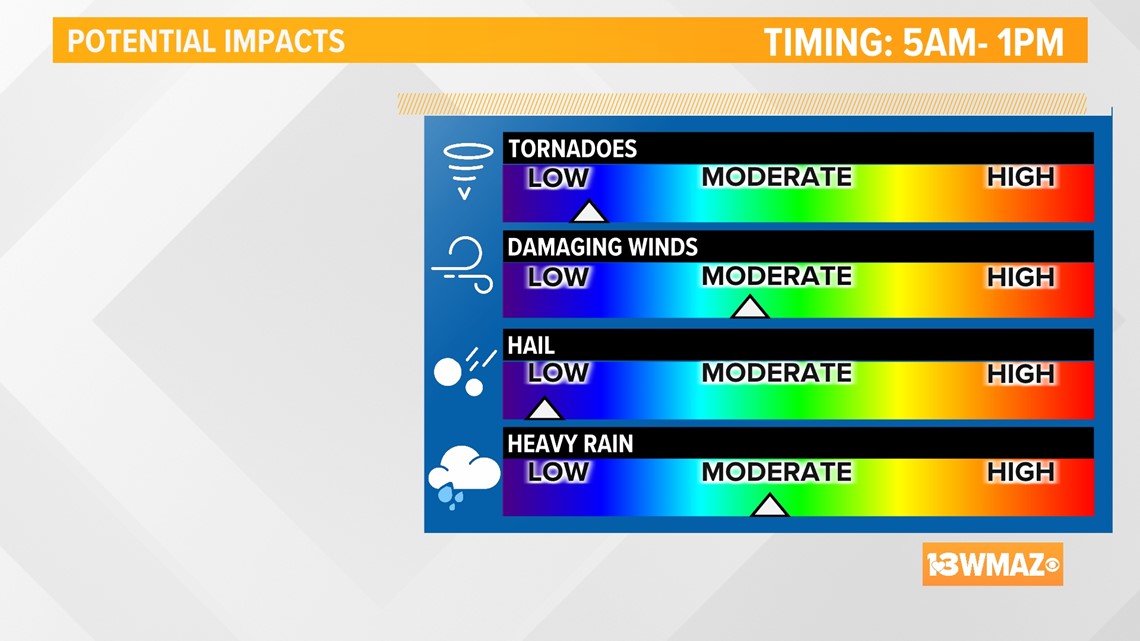 POTENTIAL IMPACTS

TIMING: 5AM- 1PM

TORNADOES
LOW MODERATE HIGH

DAMAGING WINDS
LOW MODERATE HIGH

HAIL
LOW MODERATE HIGH

HEAVY RAIN
LOW MODERATE HIGH

13WMAZ